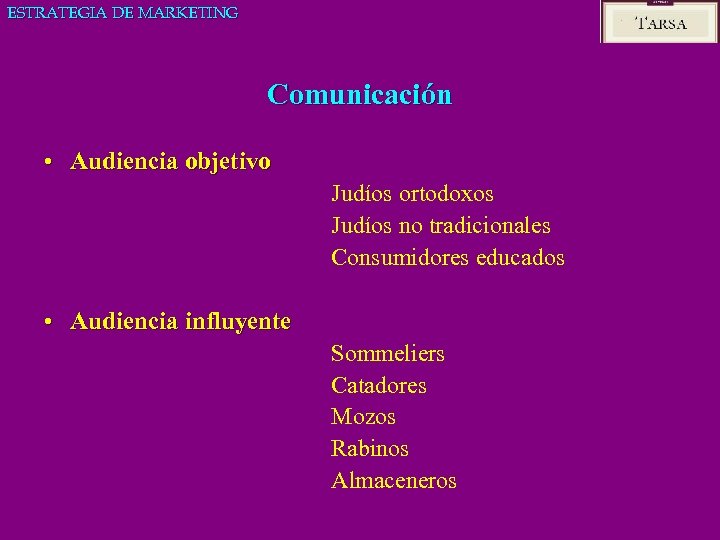 ESTRATEGIA DE MARKETING

TARSA

Comunicación

• Audiencia objetivo

Judíos ortodoxos
Judíos no tradicionales
Consumidores educados

• Audiencia influyente

Sommeliers
Catadores
Mozos
Rabinos
Almaceneros